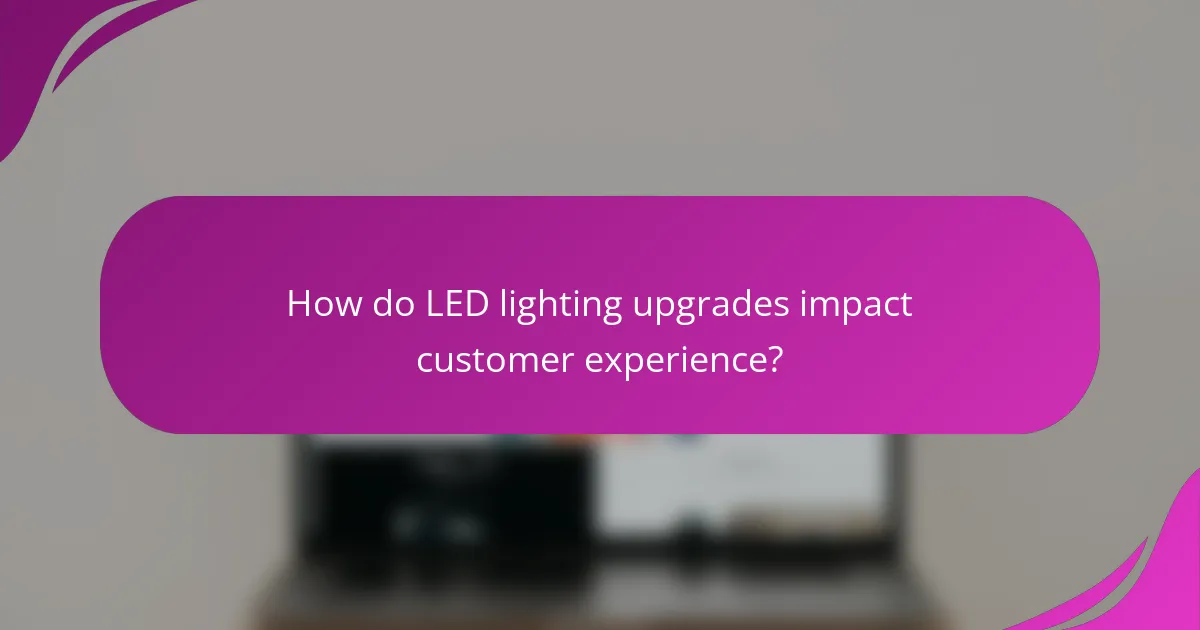 How do LED lighting upgrades impact customer experience?